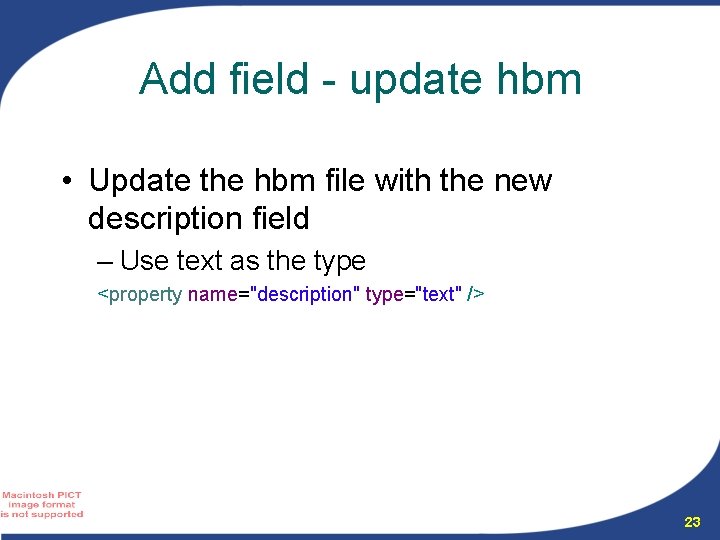 Add field - update hbm

• Update the hbm file with the new description field

– Use text as the type

<property name="description" type="text" />

Macintosh PICT image format is not supported

23